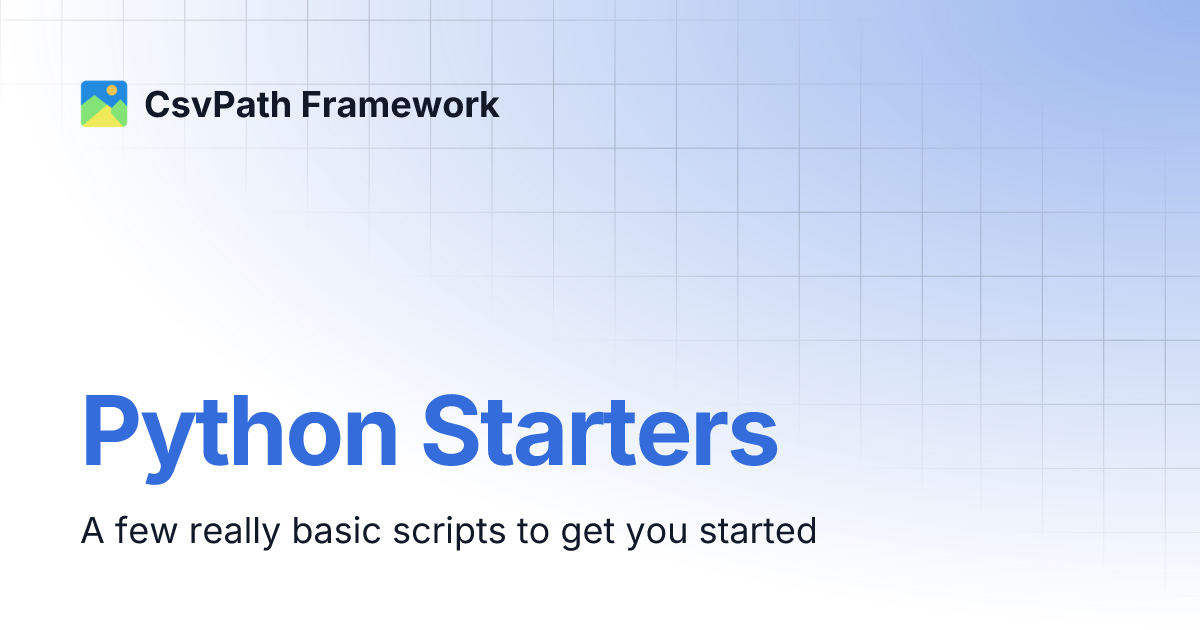 CsvPath Framework

Python Starters

A few really basic scripts to get you started